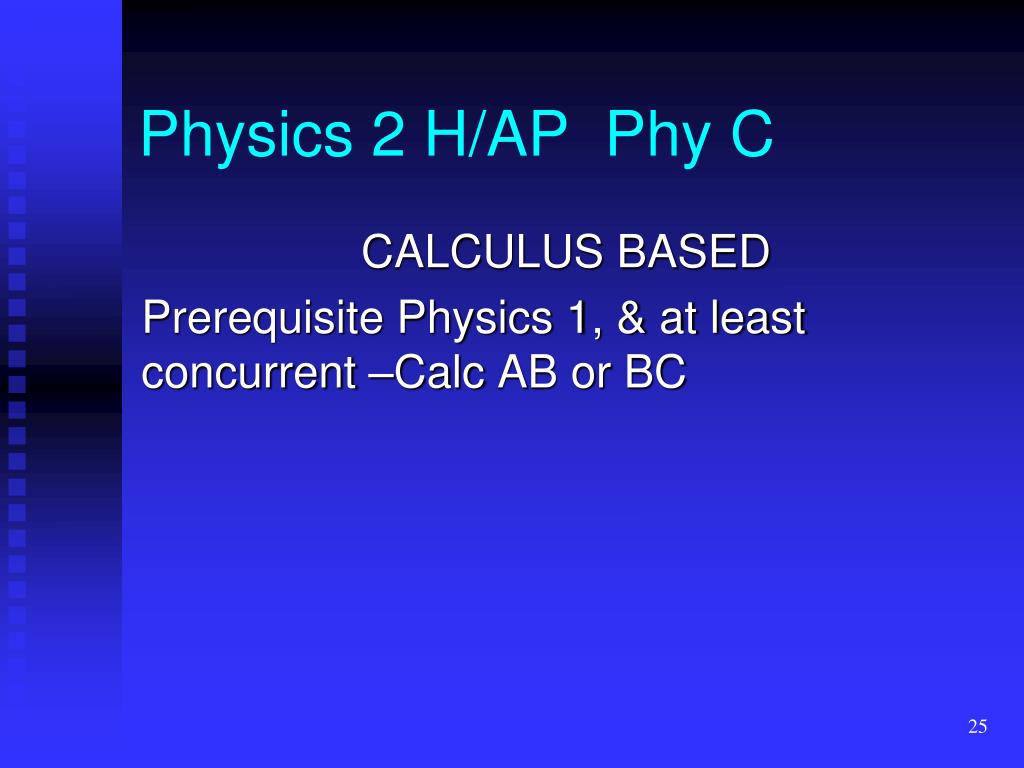 Physics 2 H/AP  Phy C

CALCULUS BASED

Prerequisite Physics 1, & at least concurrent –Calc AB or BC

25